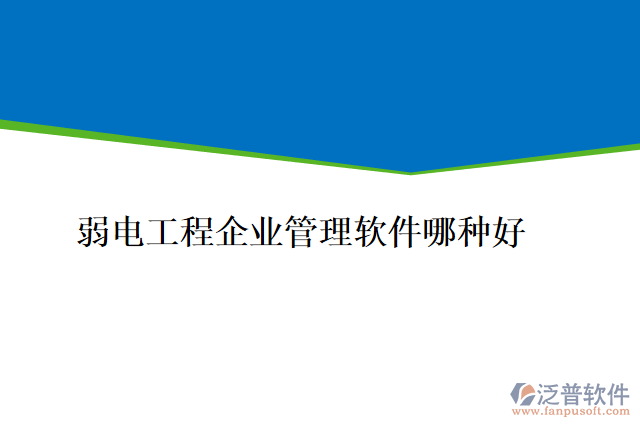 弱电工程企业管理软件哪种好

泛普软件
www.fanpusoft.com